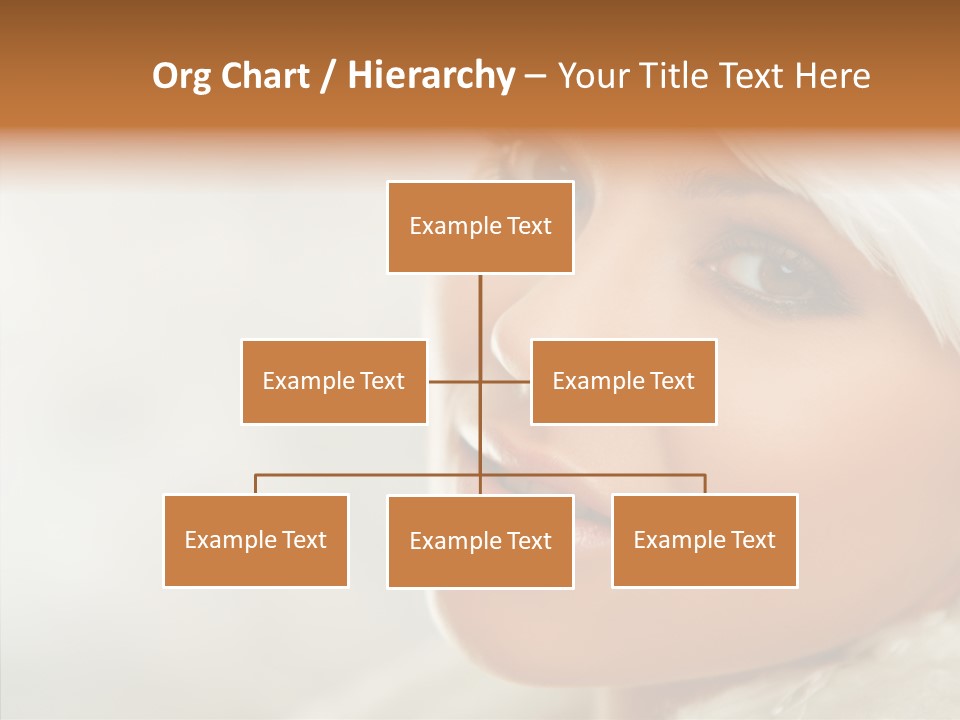 Org Chart / Hierarchy – Your Title Text Here

Example Text

Example Text

Example Text

Example Text

Example Text

Example Text